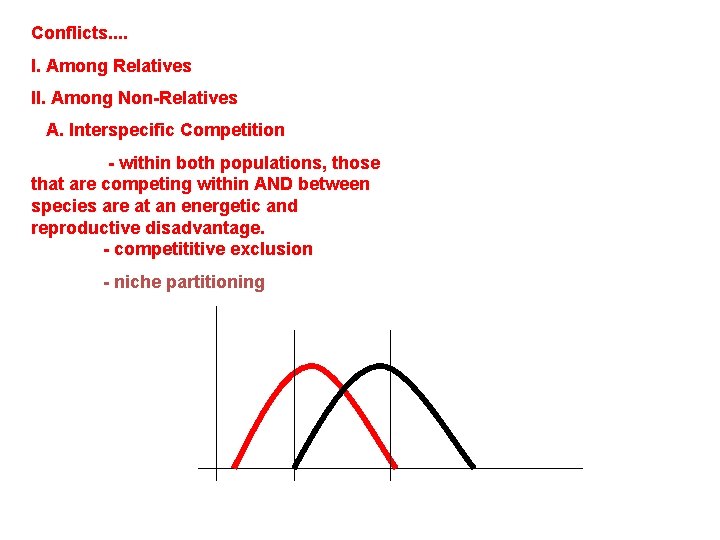 Conflicts....

I. Among Relatives

II. Among Non-Relatives

A. Interspecific Competition

- within both populations, those that are competing within AND between species are at an energetic and reproductive disadvantage.

- competititive exclusion

- niche partitioning